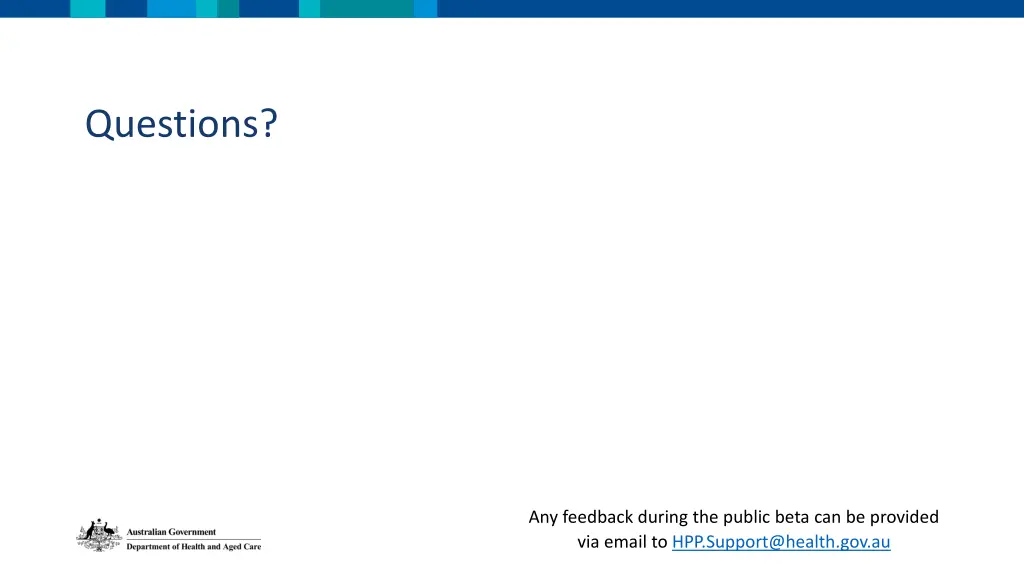 Questions?

Australian Government
Department of Health and Aged Care

Any feedback during the public beta can be provided via email to HPP.Support@health.gov.au